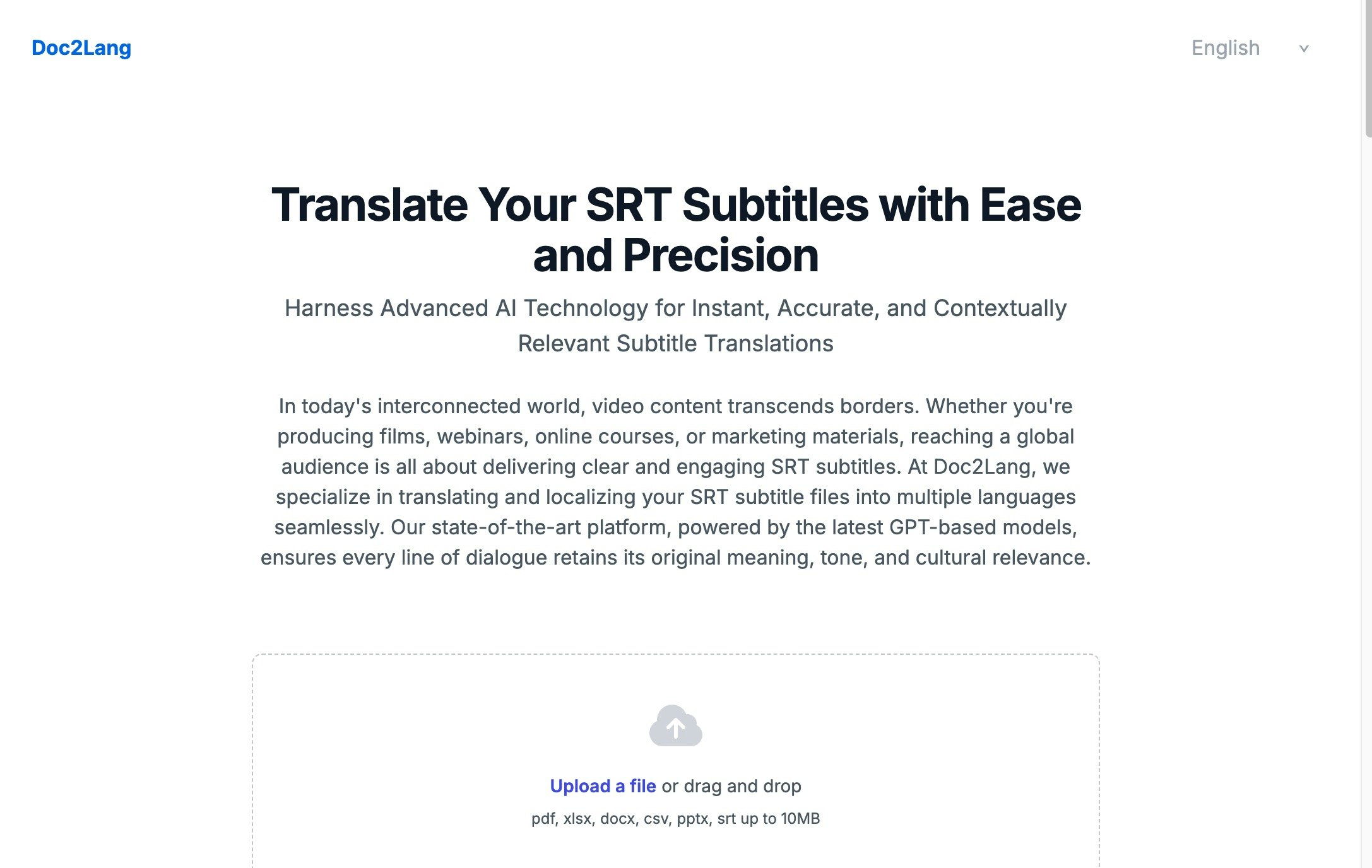 Doc2Lang

English

Translate Your SRT Subtitles with Ease and Precision

Harness Advanced AI Technology for Instant, Accurate, and Contextually Relevant Subtitle Translations

In today's interconnected world, video content transcends borders. Whether you're producing films, webinars, online courses, or marketing materials, reaching a global audience is all about delivering clear and engaging SRT subtitles. At Doc2Lang, we specialize in translating and localizing your SRT subtitle files into multiple languages seamlessly. Our state-of-the-art platform, powered by the latest GPT-based models, ensures every line of dialogue retains its original meaning, tone, and cultural relevance.

Upload a file or drag and drop

pdf, xlsx, docx, csv, pptx, srt up to 10MB